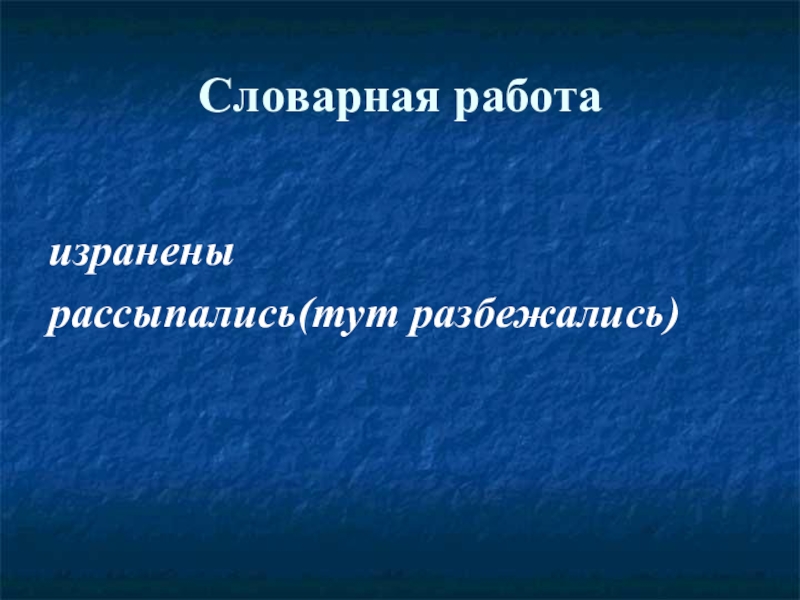 Словарная работа

изранены
рассыпались(тут разбежались)